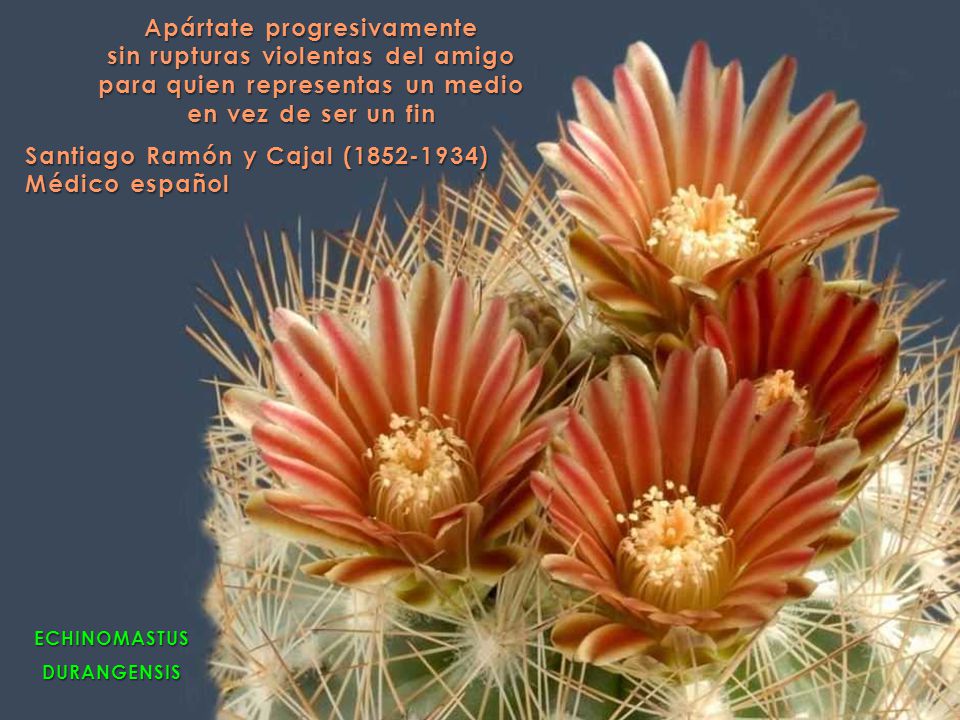 Apártate progresivamente
sin rupturas violentas del amigo
para quien representas un medio
en vez de ser un fin

Santiago Ramón y Cajal (1852-1934)
Médico español

ECHINOMASTUS
DURANGENSIS